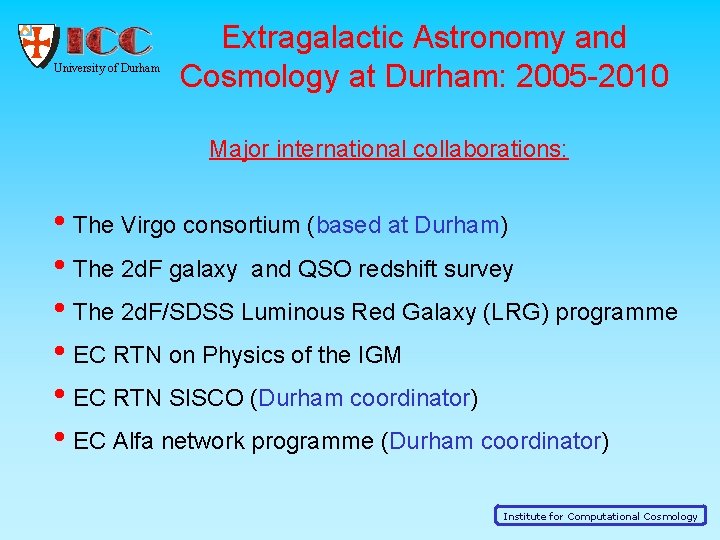 ICC
University of Durham

Extragalactic Astronomy and Cosmology at Durham: 2005-2010

Major international collaborations:

• The Virgo consortium (based at Durham)

• The 2dF galaxy and QSO redshift survey

• The 2dF/SDSS Luminous Red Galaxy (LRG) programme

• EC RTN on Physics of the IGM

• EC RTN SISCO (Durham coordinator)

• EC Alfa network programme (Durham coordinator)

Institute for Computational Cosmology